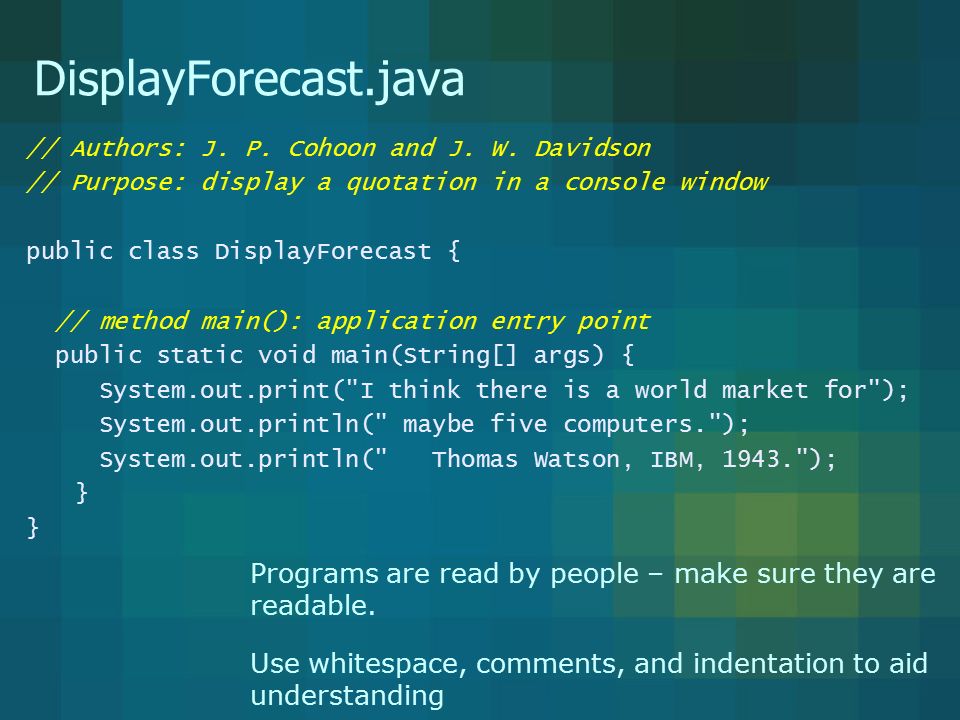 DisplayForecast.java

// Authors: J. P. Cohoon and J. W. Davidson
// Purpose: display a quotation in a console window

public class DisplayForecast {

  // method main(): application entry point
  public static void main(String[] args) {
     System.out.print("I think there is a world market for");
     System.out.println(" maybe five computers.");
     System.out.println("   Thomas Watson, IBM, 1943.");
   }
}

Programs are read by people – make sure they are readable.

Use whitespace, comments, and indentation to aid understanding